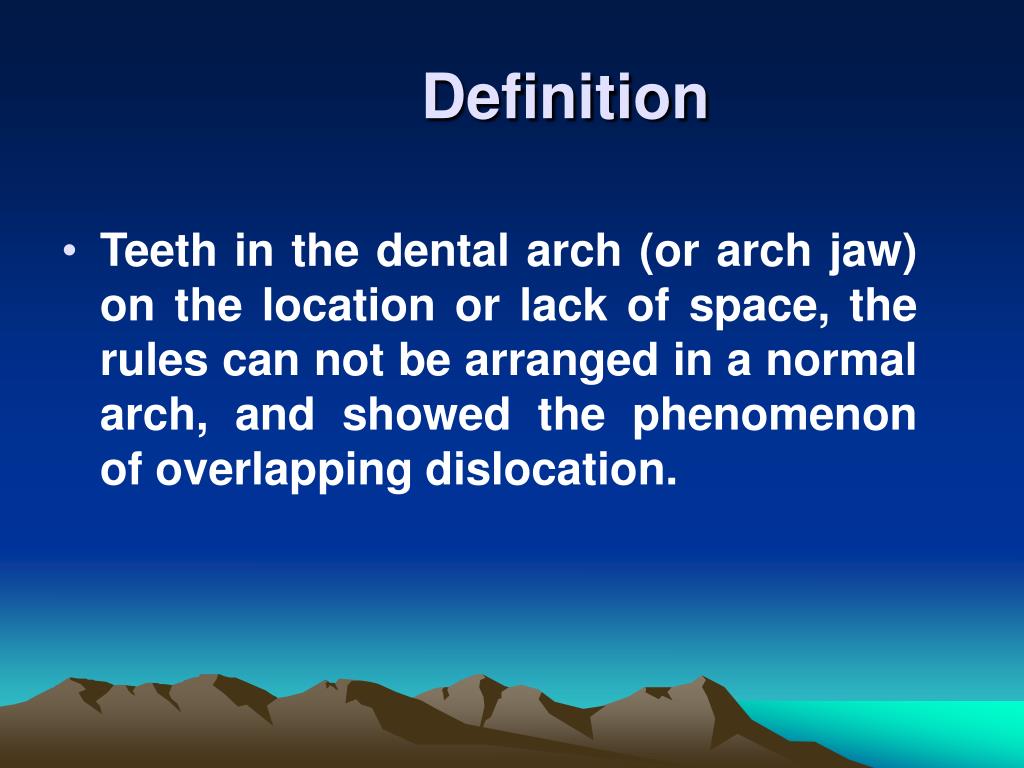 Definition

• Teeth in the dental arch (or arch jaw) on the location or lack of space, the rules can not be arranged in a normal arch, and showed the phenomenon of overlapping dislocation.